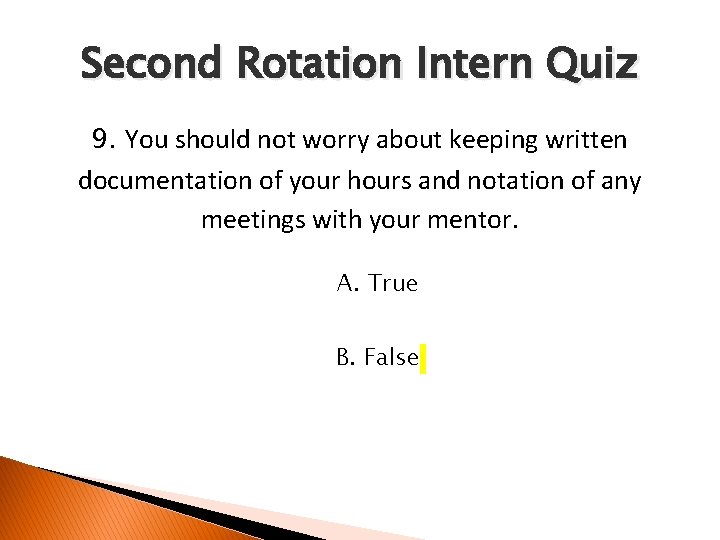 Second Rotation Intern Quiz

9. You should not worry about keeping written documentation of your hours and notation of any meetings with your mentor.

A. True

B. False